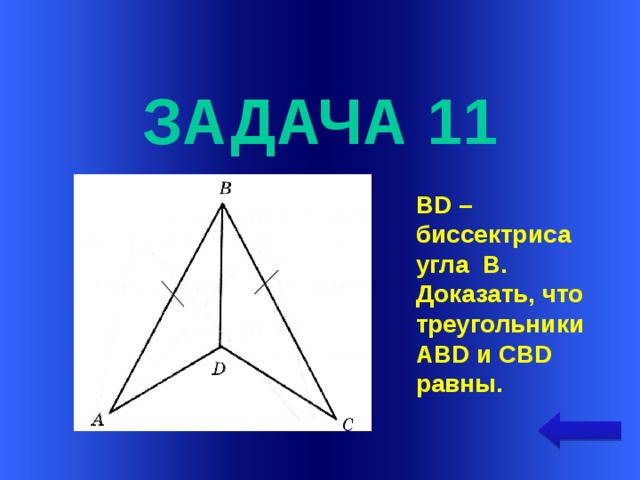 ЗАДАЧА 11

B

D

A

C

BD – биссектриса угла B. Доказать, что треугольники ABD и CBD равны.